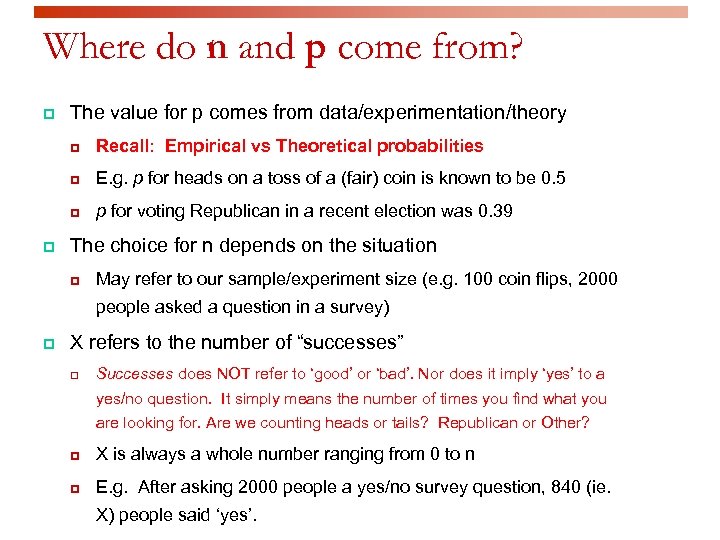 Where do n and p come from?

The value for p comes from data/experimentation/theory

Recall: Empirical vs Theoretical probabilities

E.g. p for heads on a toss of a (fair) coin is known to be 0.5

p for voting Republican in a recent election was 0.39

The choice for n depends on the situation

May refer to our sample/experiment size (e.g. 100 coin flips, 2000 people asked a question in a survey)

X refers to the number of “successes”

Successes does NOT refer to ‘good’ or ‘bad’. Nor does it imply ‘yes’ to a yes/no question. It simply means the number of times you find what you are looking for. Are we counting heads or tails? Republican or Other?

X is always a whole number ranging from 0 to n

E.g. After asking 2000 people a yes/no survey question, 840 (ie. X) people said ‘yes’.